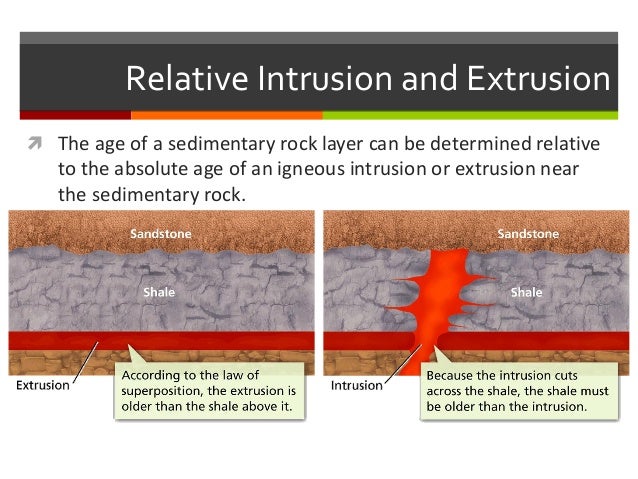 Relative Intrusion and Extrusion

The age of a sedimentary rock layer can be determined relative to the absolute age of an igneous intrusion or extrusion near the sedimentary rock.

Sandstone

Shale

Extrusion

According to the law of superposition, the extrusion is older than the shale above it.

Sandstone

Shale

Intrusion

Because the intrusion cuts across the shale, the shale must be older than the intrusion.